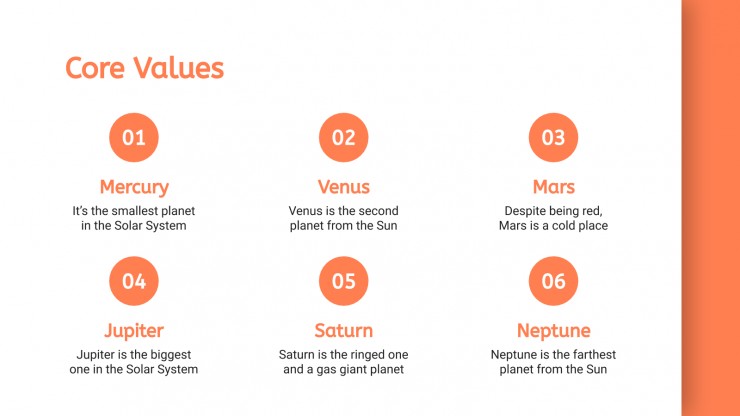 Core Values

01

Mercury

It's the smallest planet in the Solar System

02

Venus

Venus is the second planet from the Sun

03

Mars

Despite being red, Mars is a cold place

04

Jupiter

Jupiter is the biggest one in the Solar System

05

Saturn

Saturn is the ringed one and a gas giant planet

06

Neptune

Neptune is the farthest planet from the Sun